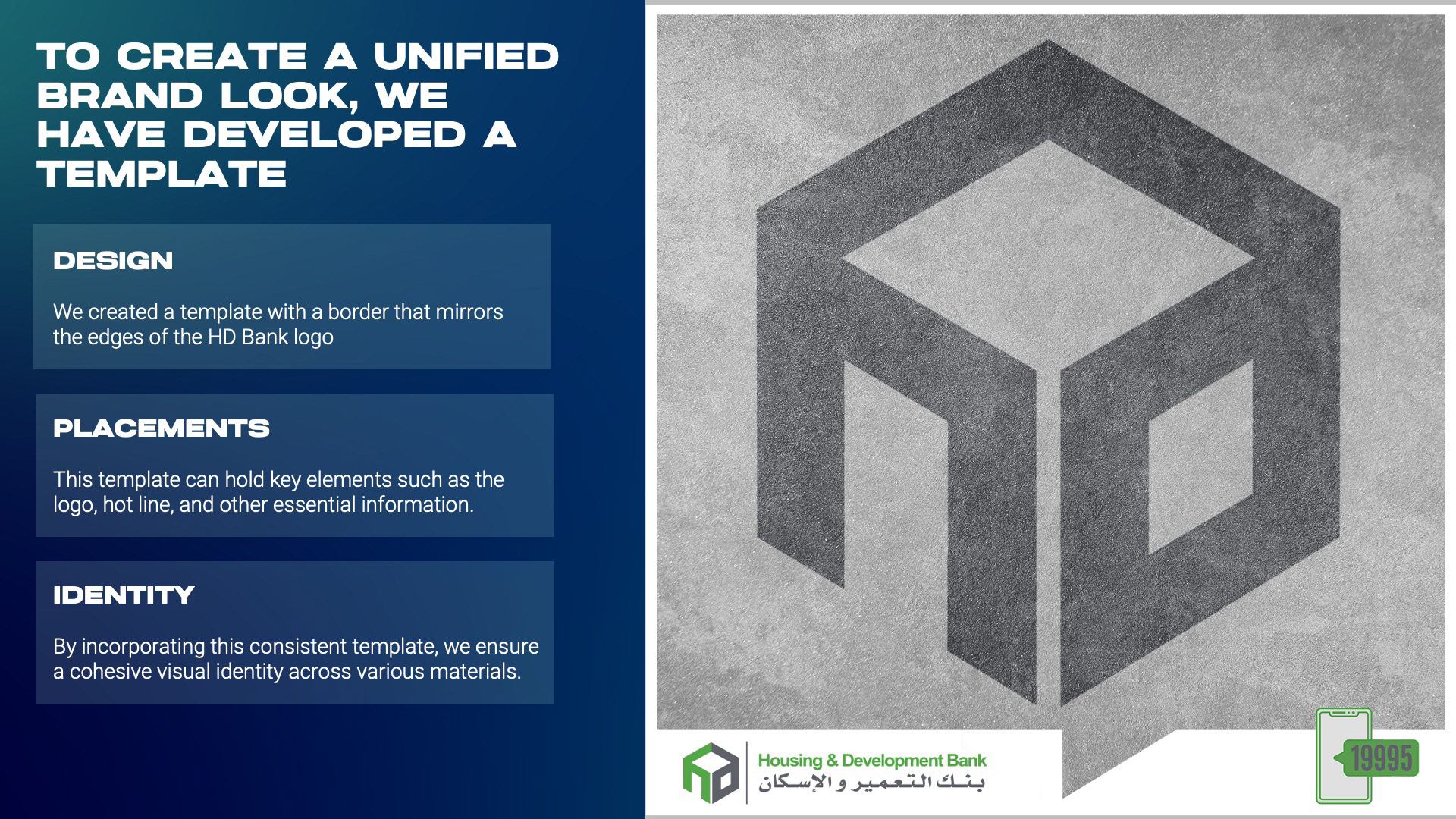 TO CREATE A UNIFIED BRAND LOOK, WE HAVE DEVELOPED A TEMPLATE

DESIGN

We created a template with a border that mirrors the edges of the HD Bank logo

PLACEMENTS

This template can hold key elements such as the logo, hot line, and other essential information.

IDENTITY

By incorporating this consistent template, we ensure a cohesive visual identity across various materials.

Housing & Development Bank
بنك التعمير و الإسكان

19995